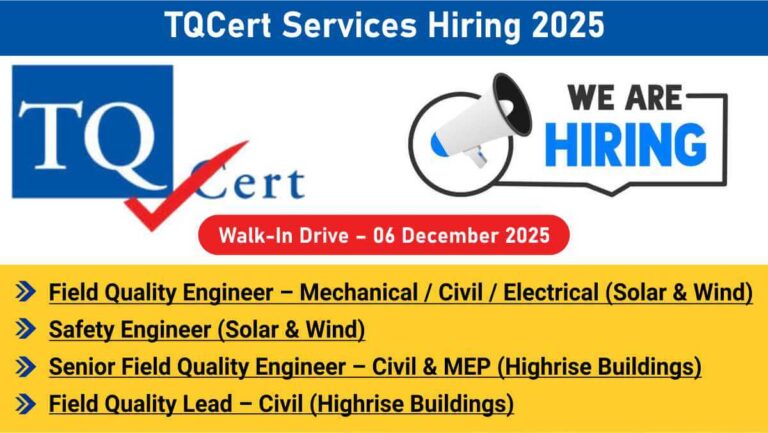 TQCert Services Hiring 2025

TQ Cert

WE ARE HIRING

Walk-In Drive – 06 December 2025

Field Quality Engineer – Mechanical / Civil / Electrical (Solar & Wind)

Safety Engineer (Solar & Wind)

Senior Field Quality Engineer – Civil & MEP (Highrise Buildings)

Field Quality Lead – Civil (Highrise Buildings)